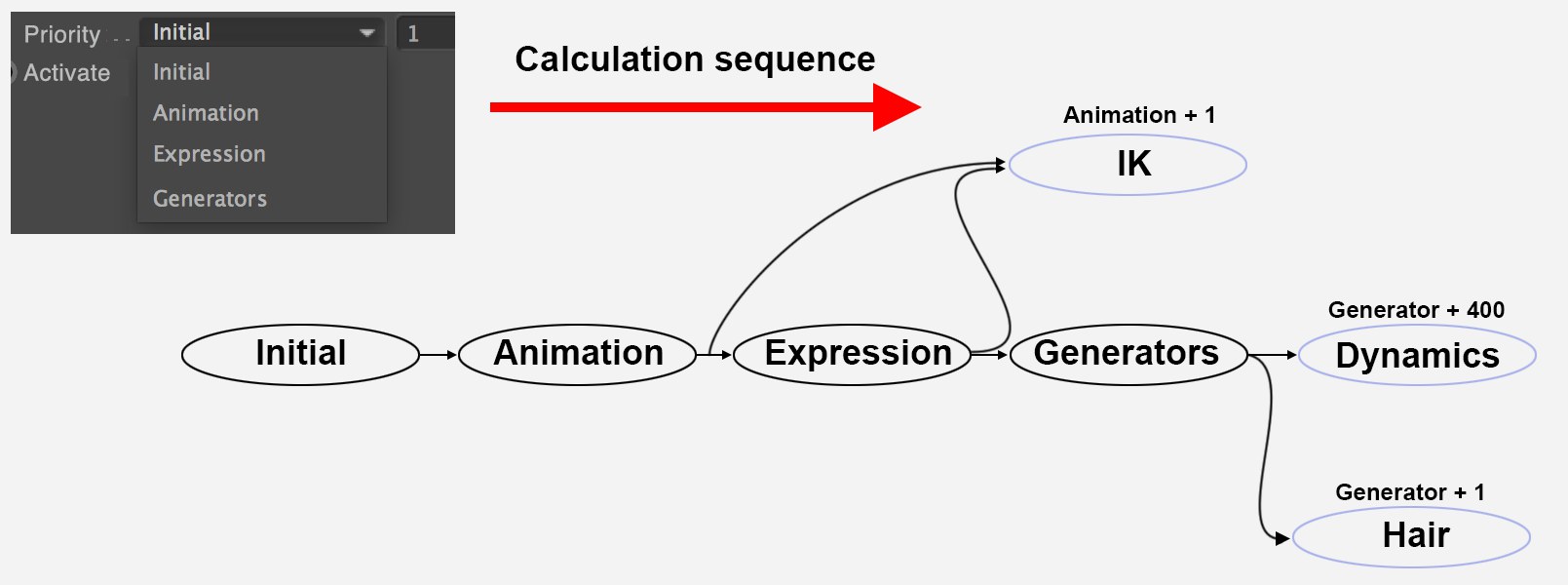 Priority . . Initial 1
Activate
Initial
Animation
Expression
Generators

Calculation sequence

Animation + 1
IK

Initial
Animation
Expression
Generators

Generator + 400
Dynamics

Generator + 1
Hair